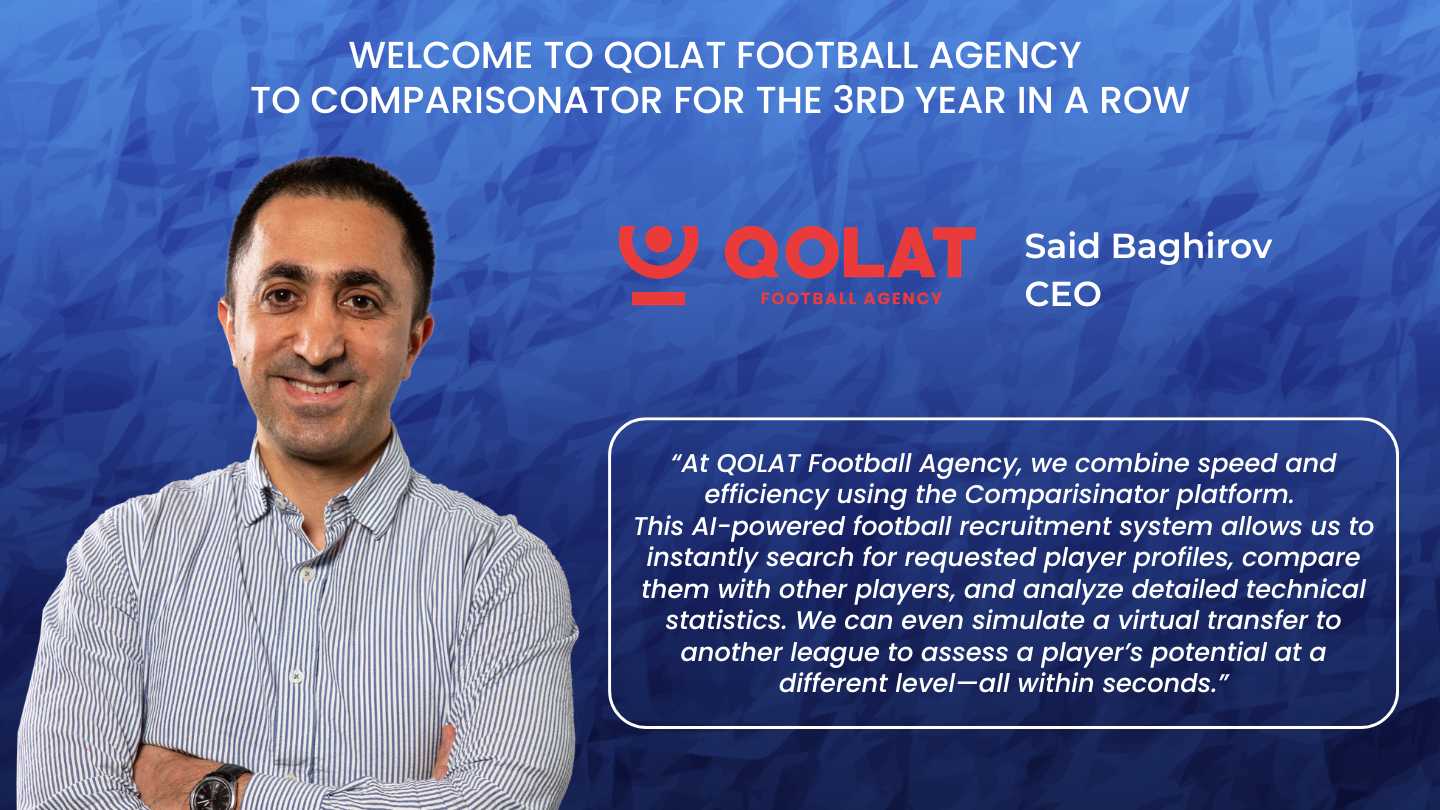 WELCOME TO QOLAT FOOTBALL AGENCY
TO COMPARISONATOR FOR THE 3RD YEAR IN A ROW

QOLAT
FOOTBALL AGENCY

Said Baghirov
CEO

“At QOLAT Football Agency, we combine speed and efficiency using the Comparisinator platform.
This AI-powered football recruitment system allows us to instantly search for requested player profiles, compare them with other players, and analyze detailed technical statistics. We can even simulate a virtual transfer to another league to assess a player’s potential at a different level—all within seconds.”